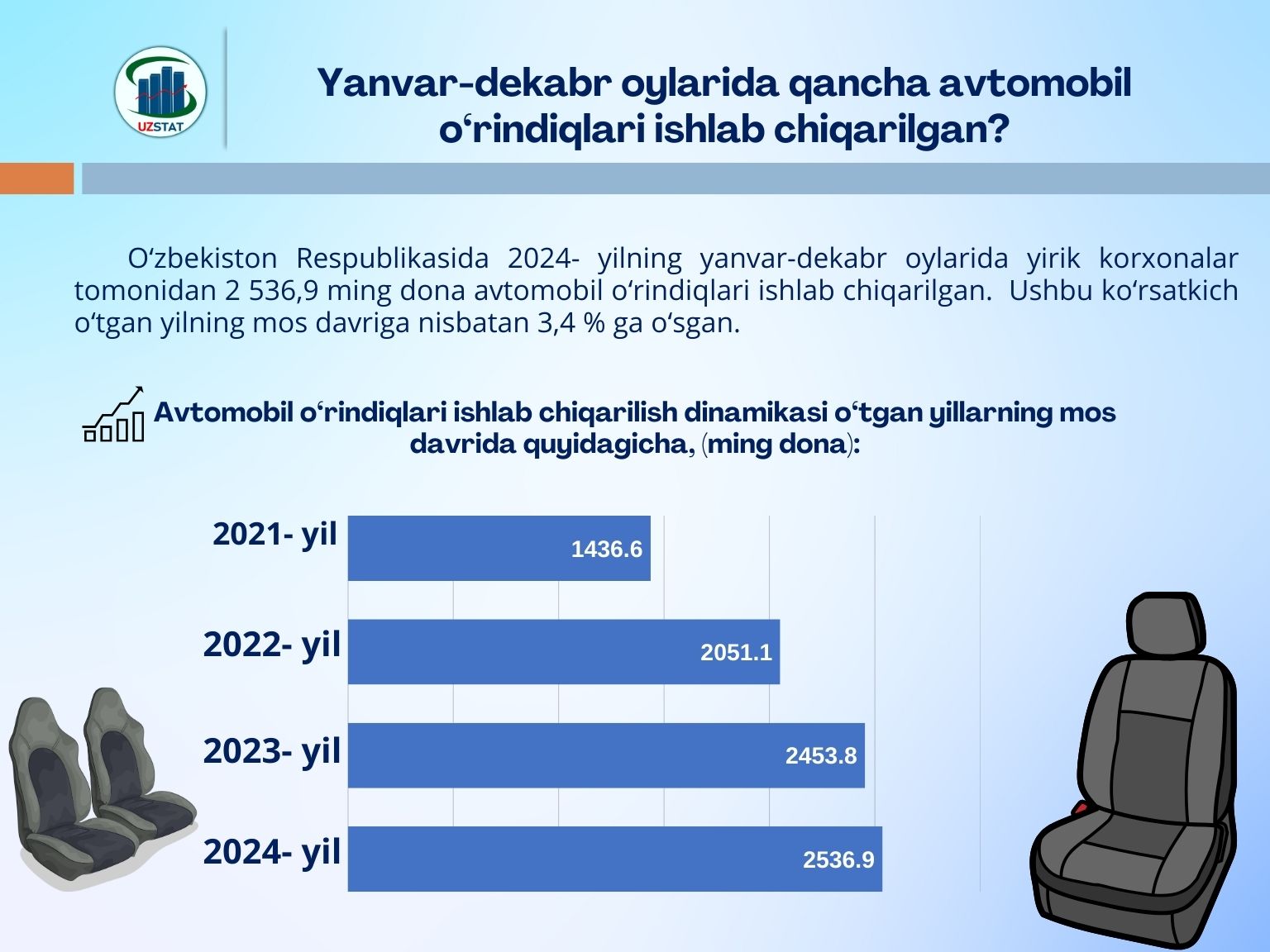 UZSTAT

Yanvar-dekabr oylarida qancha avtomobil o‘rindiqlari ishlab chiqarilgan?

O‘zbekiston Respublikasida 2024- yilning yanvar-dekabr oylarida yirik korxonalar tomonidan 2 536,9 ming dona avtomobil o‘rindiqlari ishlab chiqarilgan. Ushbu ko‘rsatkich o‘tgan yilning mos davriga nisbatan 3,4 % ga o‘sgan.

Avtomobil o‘rindiqlari ishlab chiqarilish dinamikasi o‘tgan yillarning mos davrida quyidagicha, (ming dona):

2021- yil 1436.6
2022- yil 2051.1
2023- yil 2453.8
2024- yil 2536.9